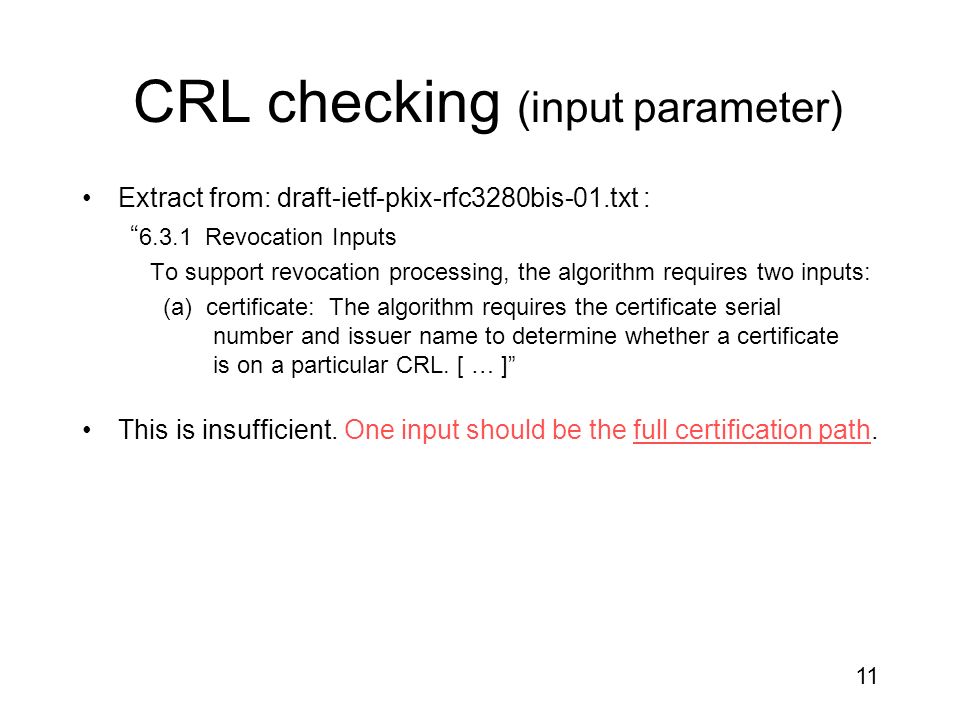 CRL checking (input parameter)

• Extract from: draft-ietf-pkix-rfc3280bis-01.txt :

“6.3.1 Revocation Inputs

To support revocation processing, the algorithm requires two inputs:

(a) certificate: The algorithm requires the certificate serial number and issuer name to determine whether a certificate is on a particular CRL. [ … ]”

• This is insufficient. One input should be the full certification path.

11